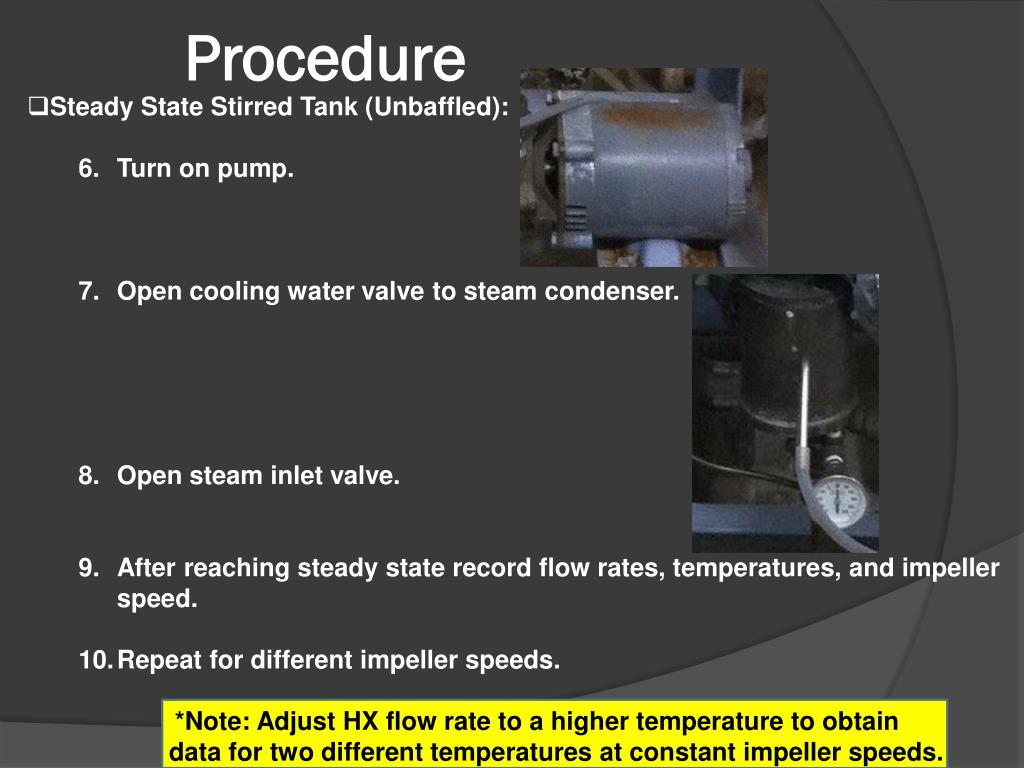 Procedure

❑Steady State Stirred Tank (Unbaffled):

6. Turn on pump.

7. Open cooling water valve to steam condenser.

8. Open steam inlet valve.

9. After reaching steady state record flow rates, temperatures, and impeller speed.

10. Repeat for different impeller speeds.

*Note: Adjust HX flow rate to a higher temperature to obtain data for two different temperatures at constant impeller speeds.